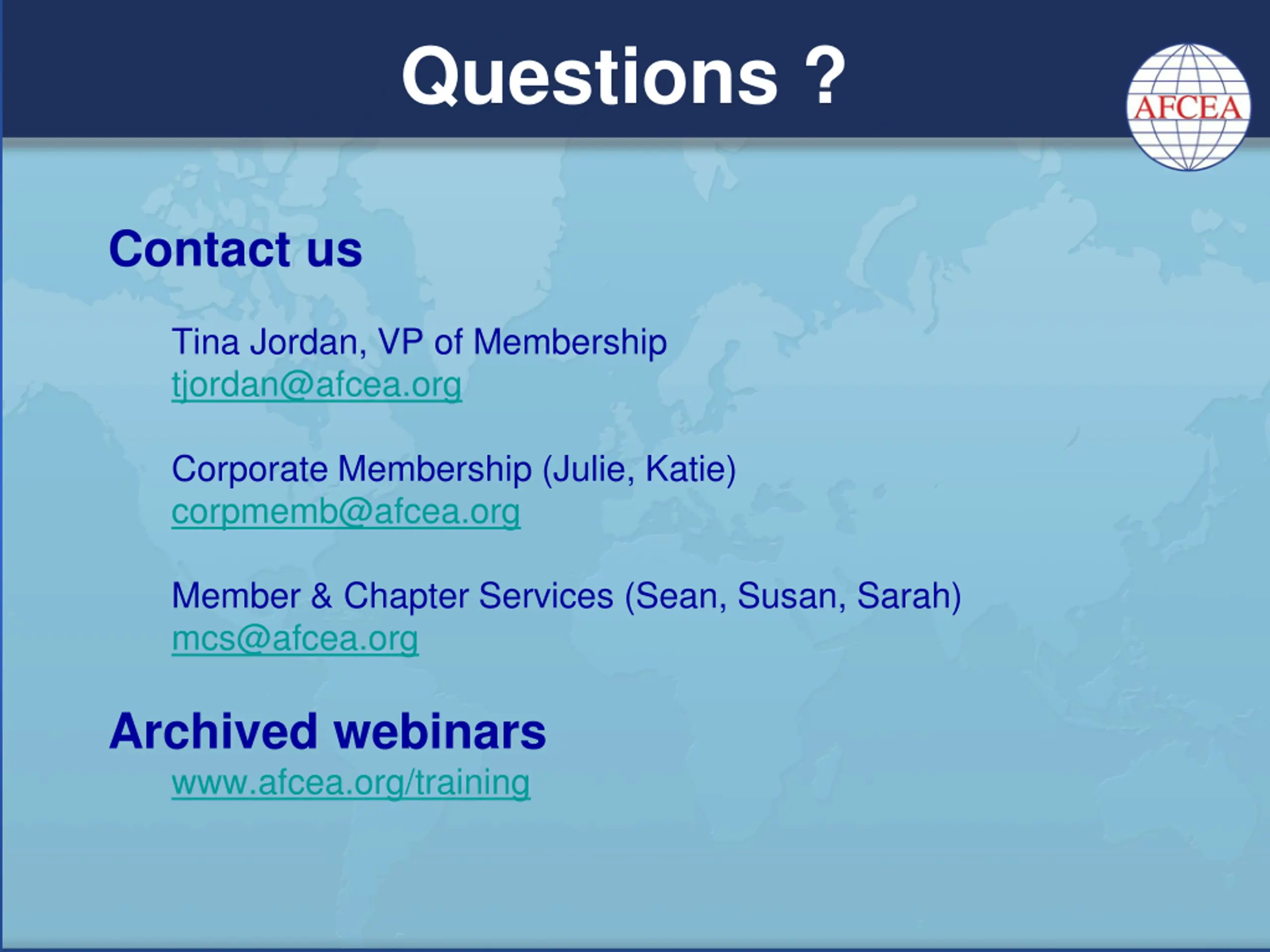 Questions ?

AFCEA

Contact us

Tina Jordan, VP of Membership
tjordan@afcea.org

Corporate Membership (Julie, Katie)
corpmemb@afcea.org

Member & Chapter Services (Sean, Susan, Sarah)
mcs@afcea.org

Archived webinars
www.afcea.org/training